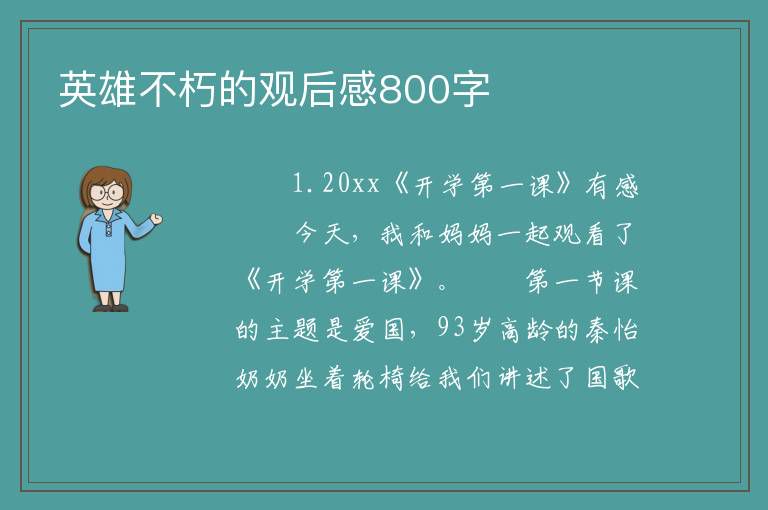 英雄不朽的观后感800字

1.20xx《开学第一课》有感

今天，我和妈妈一起观看了《开学第一课》。 第一节课的主题是爱国，93岁高龄的秦怡奶奶坐着轮椅给我们讲述了国歌